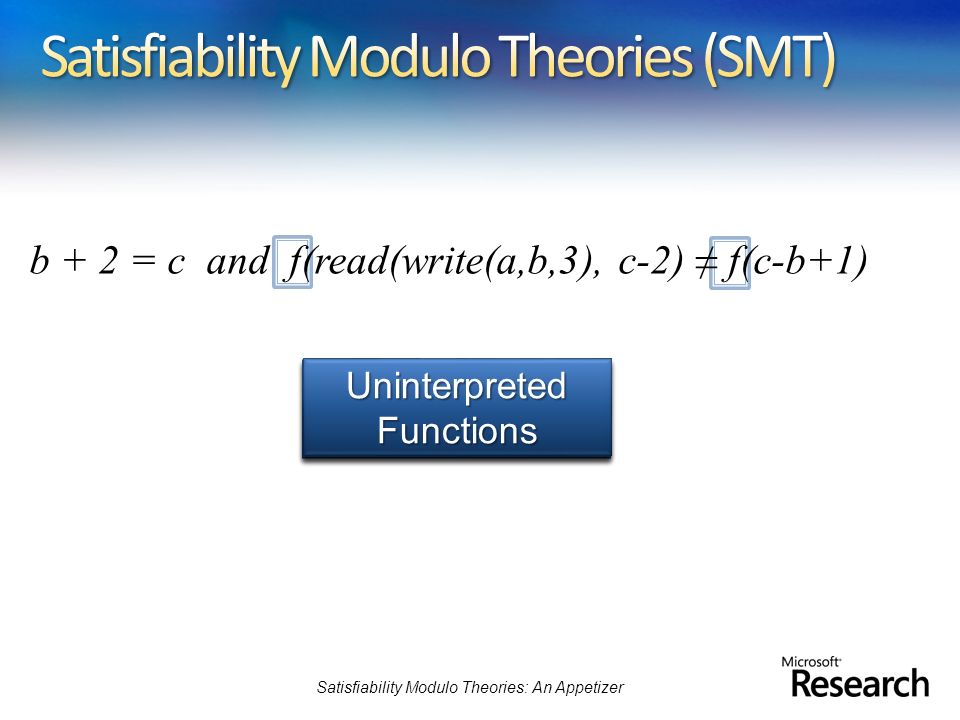 Satisfiability Modulo Theories (SMT)

$b + 2 = c$ and $f(read(write(a,b,3), c-2) \neq f(c-b+1)$

Uninterpreted Functions

Satisfiability Modulo Theories: An Appetizer

Microsoft Research